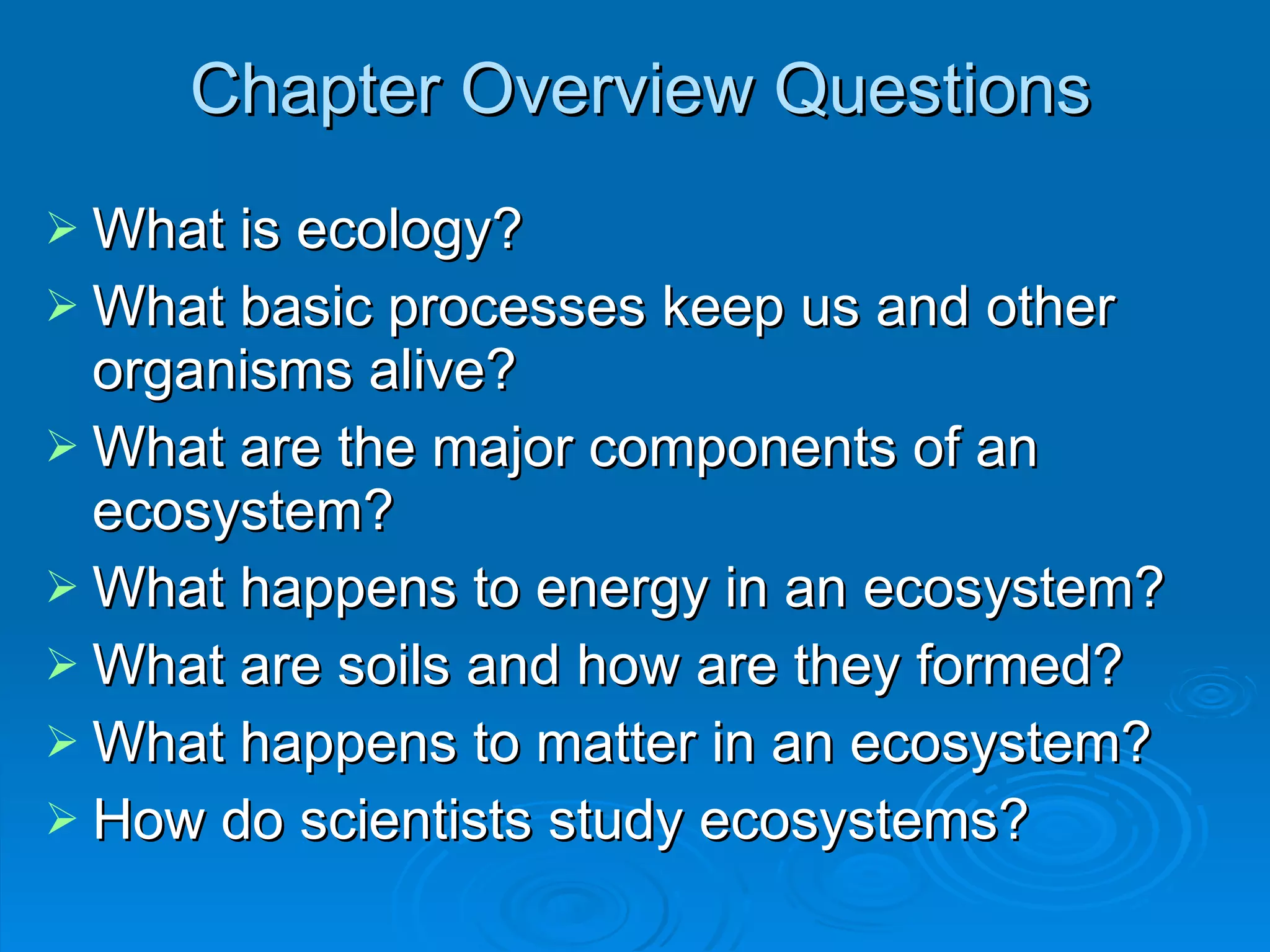 Chapter Overview Questions

➢ What is ecology?
➢ What basic processes keep us and other organisms alive?
➢ What are the major components of an ecosystem?
➢ What happens to energy in an ecosystem?
➢ What are soils and how are they formed?
➢ What happens to matter in an ecosystem?
➢ How do scientists study ecosystems?